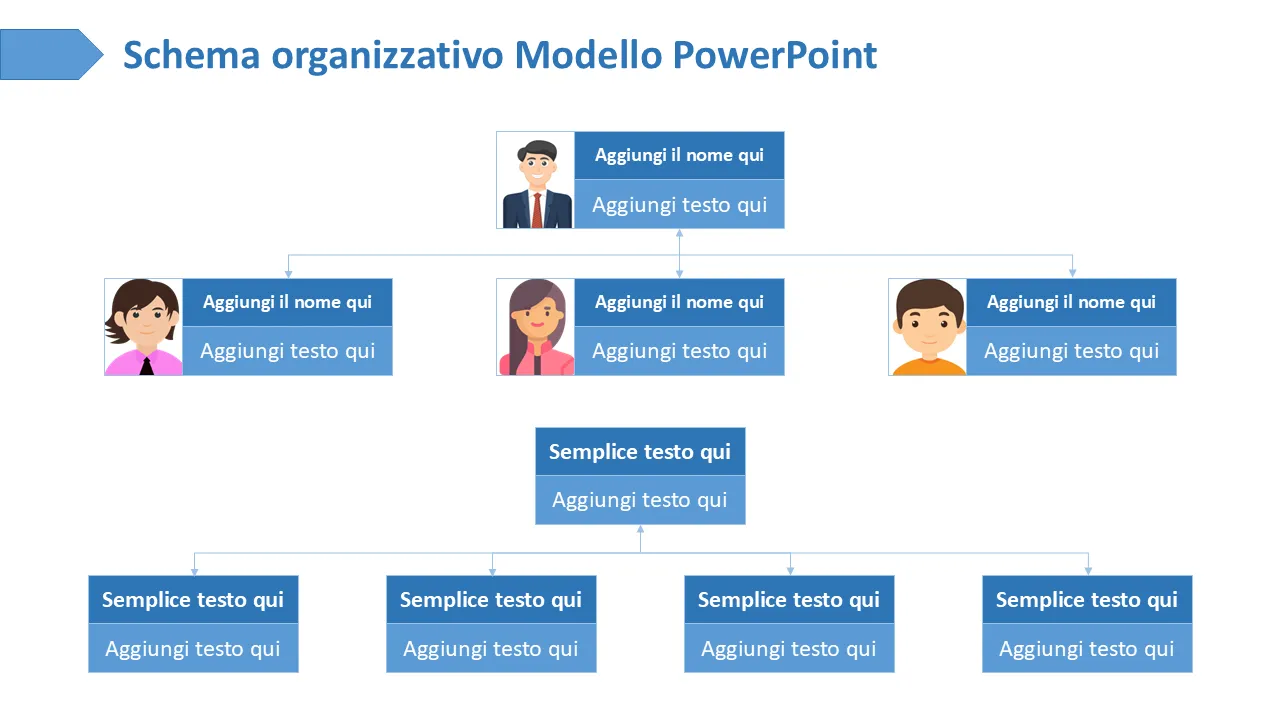 Schema organizzativo Modello PowerPoint

Aggiungi il nome qui
Aggiungi testo qui

Aggiungi il nome qui
Aggiungi testo qui

Aggiungi il nome qui
Aggiungi testo qui

Aggiungi il nome qui
Aggiungi testo qui

Semplice testo qui
Aggiungi testo qui

Semplice testo qui
Aggiungi testo qui

Semplice testo qui
Aggiungi testo qui

Semplice testo qui
Aggiungi testo qui

Semplice testo qui
Aggiungi testo qui